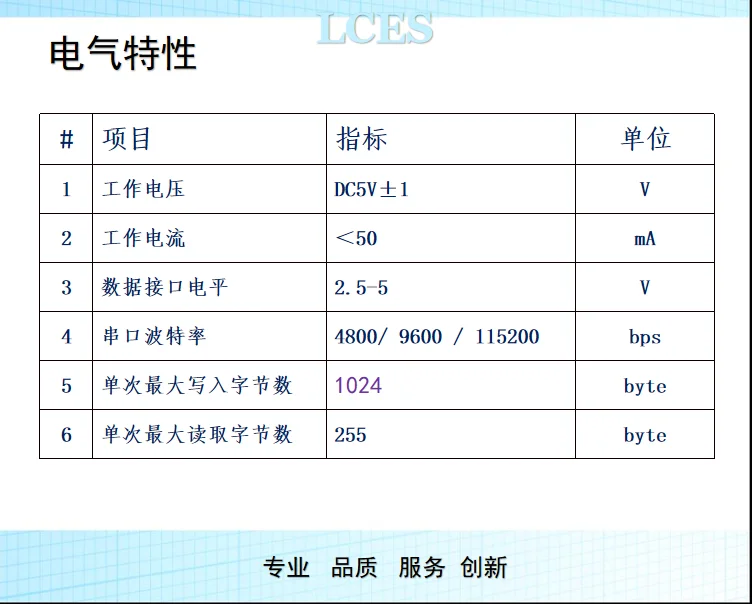 LCES

电气特性

| # | 项目 | 指标 | 单位 |
|---|---|---|---|
| 1 | 工作电压 | DC5V±1 | V |
| 2 | 工作电流 | <50 | mA |
| 3 | 数据接口电平 | 2.5-5 | V |
| 4 | 串口波特率 | 4800/ 9600 / 115200 | bps |
| 5 | 单次最大写入字节数 | 1024 | byte |
| 6 | 单次最大读取字节数 | 255 | byte |

专业 品质 服务 创新